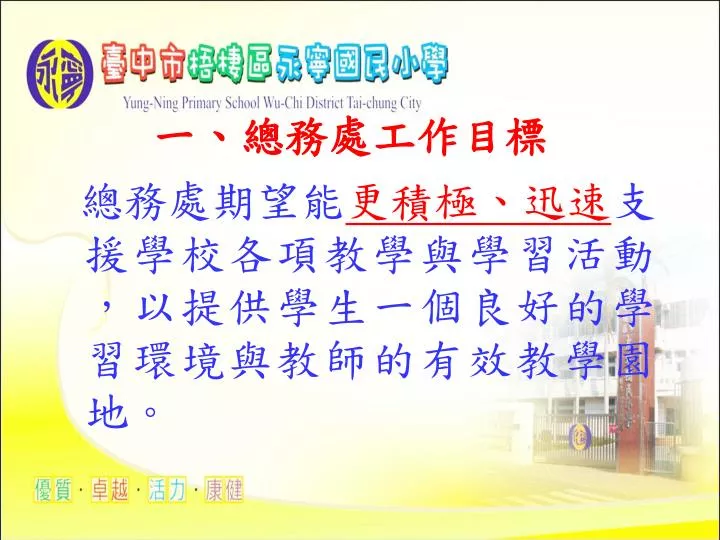 永寧

臺中市梧棲區永寧國民小學
Yung-Ning Primary School Wu-Chi District Tai-chung City

一、總務處工作目標

總務處期望能更積極、迅速支援學校各項教學與學習活動，以提供學生一個良好的學習環境與教師的有效教學園地。

優質 · 卓越 · 活力 · 康健